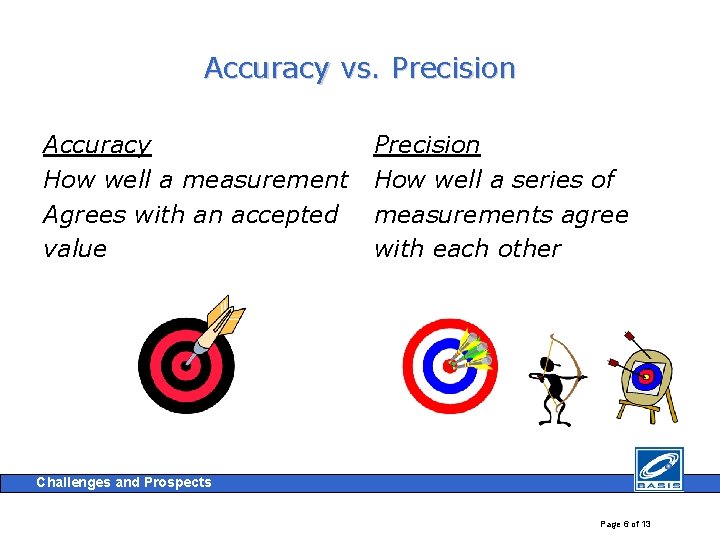 Accuracy vs. Precision

Accuracy
How well a measurement Agrees with an accepted value

Precision
How well a series of measurements agree with each other

Challenges and Prospects

BASIS

Page 6 of 13